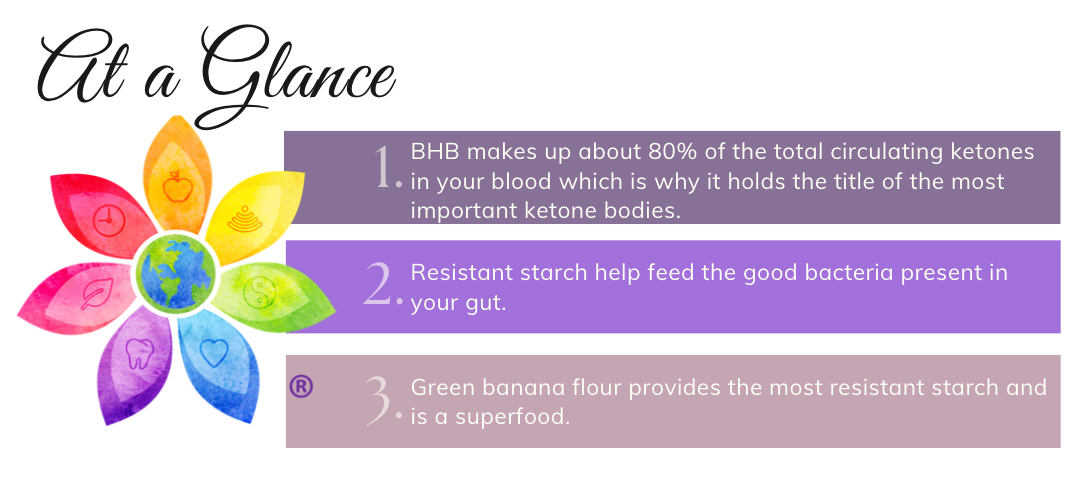 At a Glance

1. BHB makes up about 80% of the total circulating ketones in your blood which is why it holds the title of the most important ketone bodies.

2. Resistant starch help feed the good bacteria present in your gut.

®

3. Green banana flour provides the most resistant starch and is a superfood.